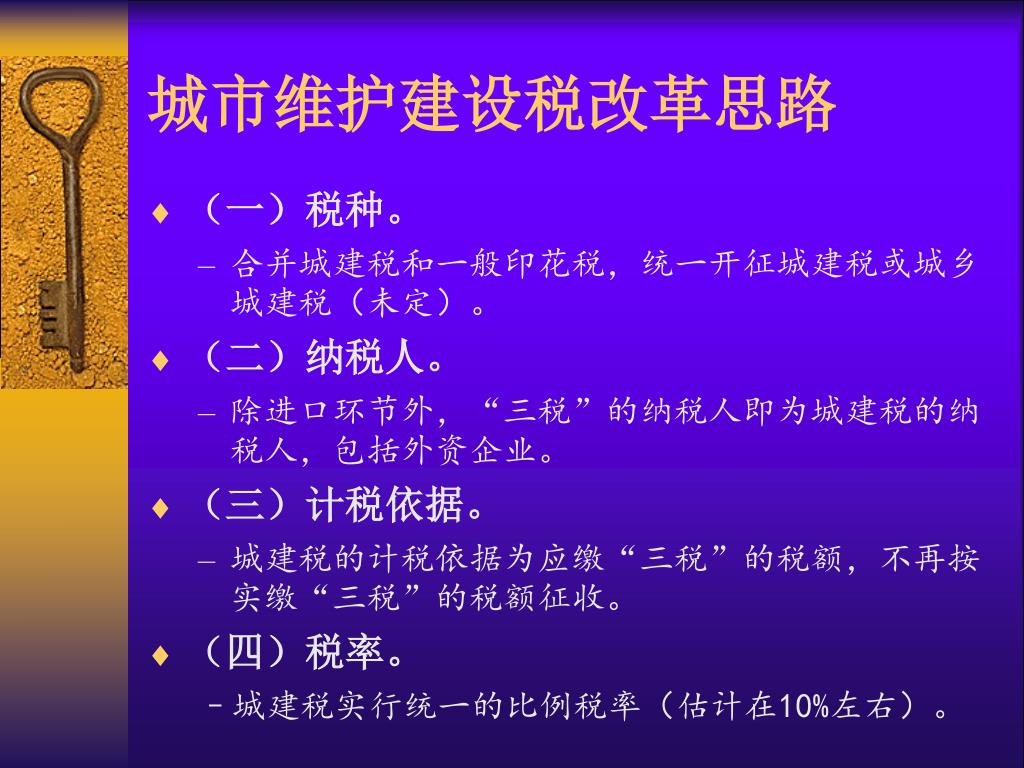 城市维护建设税改革思路

♦ （一）税种。
– 合并城建税和一般印花税，统一开征城建税或城乡城建税（未定）。

♦ （二）纳税人。
– 除进口环节外，“三税”的纳税人即为城建税的纳税人，包括外资企业。

♦ （三）计税依据。
– 城建税的计税依据为应缴“三税”的税额，不再按实缴“三税”的税额征收。

♦ （四）税率。
– 城建税实行统一的比例税率（估计在10%左右）。